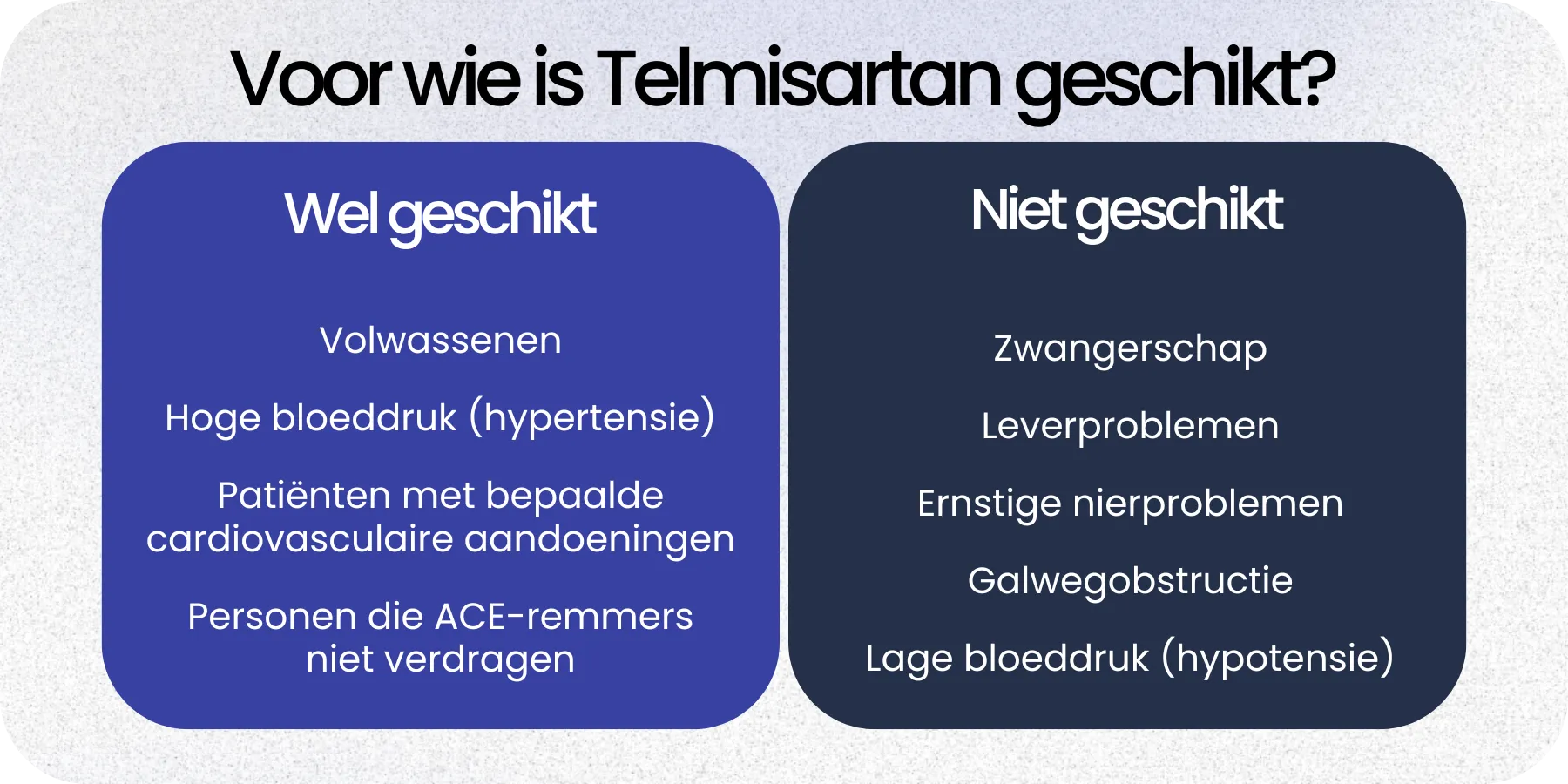 Voor wie is Telmisartan geschikt?

Wel geschikt

Volwassenen

Hoge bloeddruk (hypertensie)

Patiënten met bepaalde cardiovasculaire aandoeningen

Personen die ACE-remmers niet verdragen

Niet geschikt

Zwangerschap

Leverproblemen

Ernstige nierproblemen

Galwegobstructie

Lage bloeddruk (hypotensie)